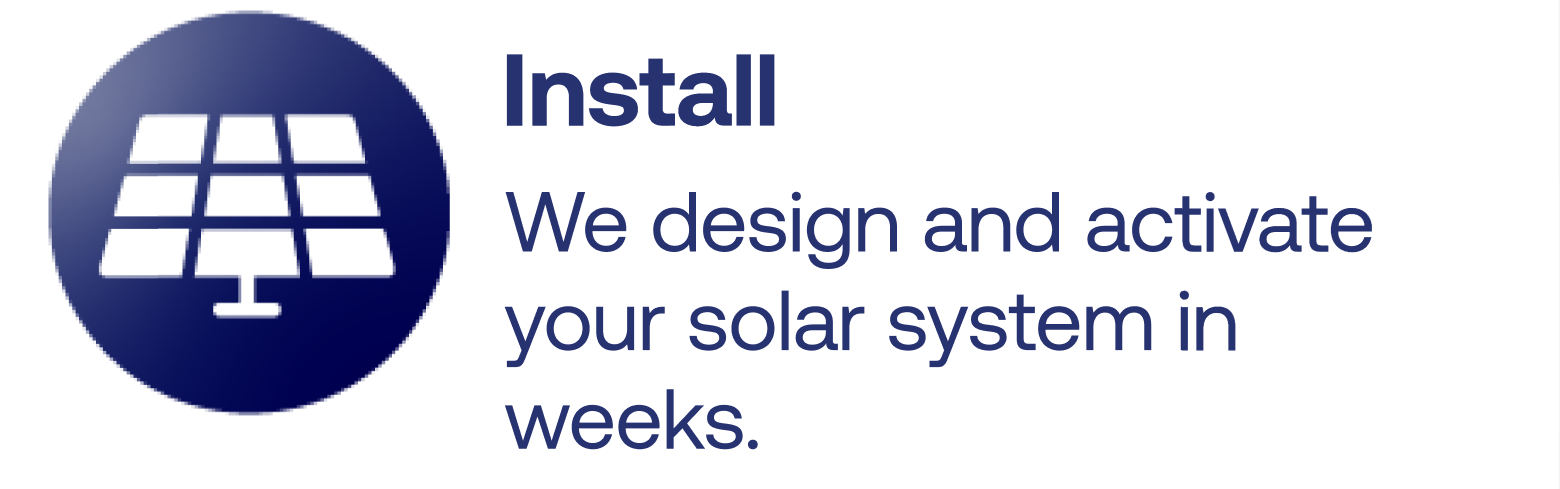 Install

We design and activate your solar system in weeks.